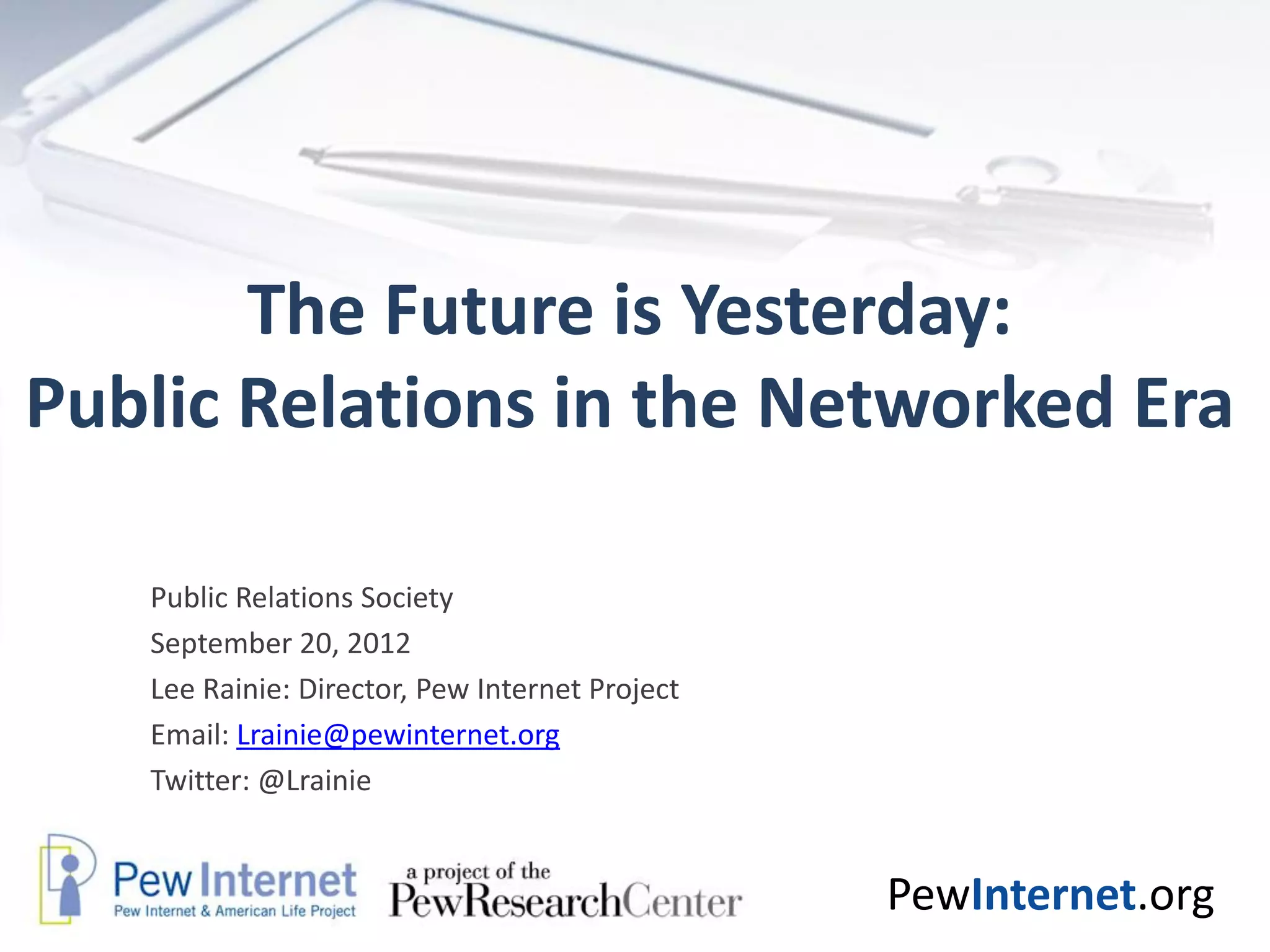 The Future is Yesterday:
Public Relations in the Networked Era

Public Relations Society
September 20, 2012
Lee Rainie: Director, Pew Internet Project
Email: Lrainie@pewinternet.org
Twitter: @Lrainie

Pew Internet
Pew Internet & American Life Project

a project of the
PewResearchCenter

PewInternet.org